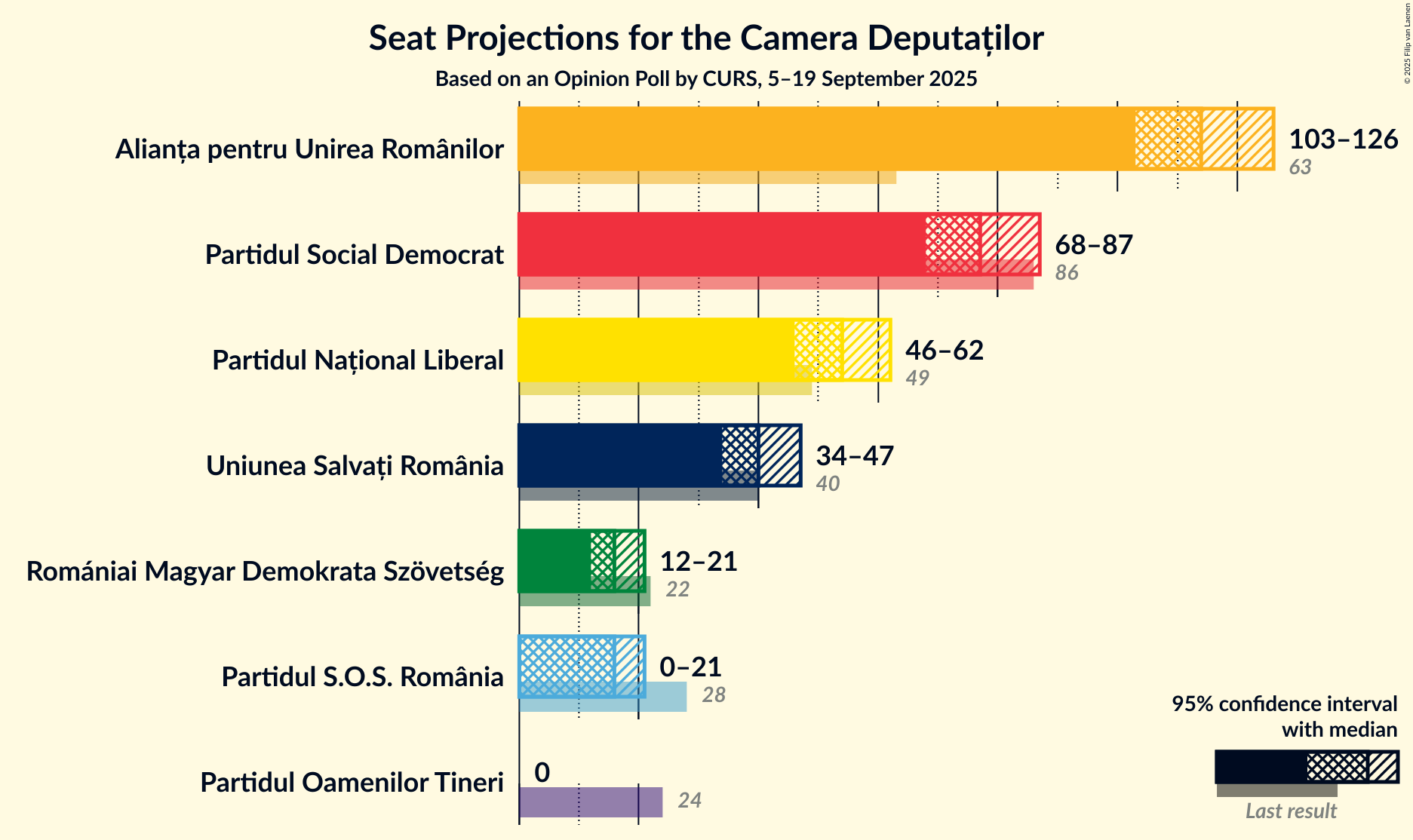 Seat Projections for the Camera Deputaților

Based on an Opinion Poll by CURS, 5–19 September 2025

© 2025 Filip van Laenen

Alianța pentru Unirea Românilor
103–126
63

Partidul Social Democrat
68–87
86

Partidul Național Liberal
46–62
49

Uniunea Salvați România
34–47
40

Romániai Magyar Demokrata Szövetség
12–21
22

Partidul S.O.S. România
0–21
28

Partidul Oamenilor Tineri
0
24

95% confidence interval with median

Last result